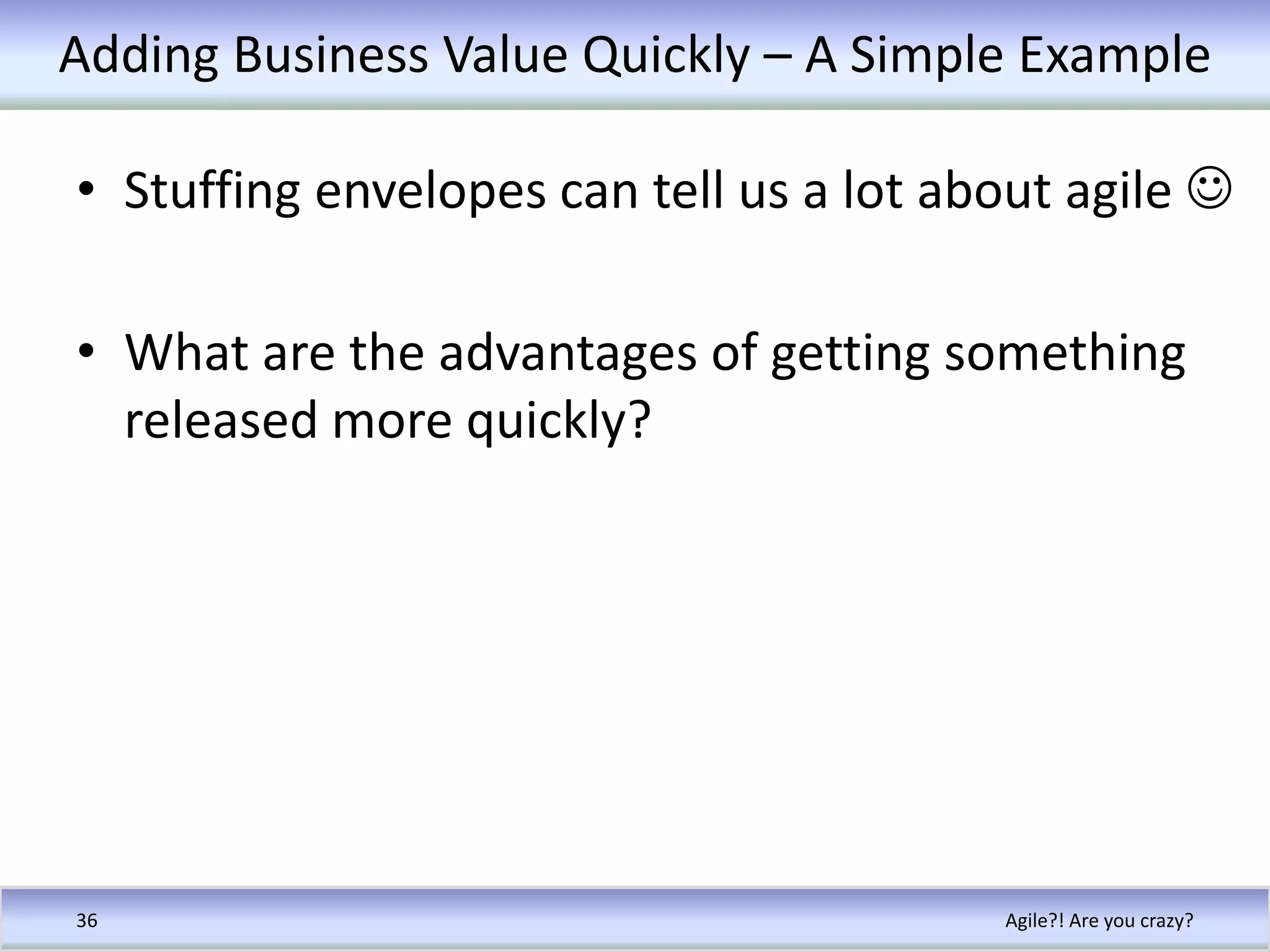 Adding Business Value Quickly – A Simple Example

• Stuffing envelopes can tell us a lot about agile ☺

• What are the advantages of getting something released more quickly?

36

Agile?! Are you crazy?